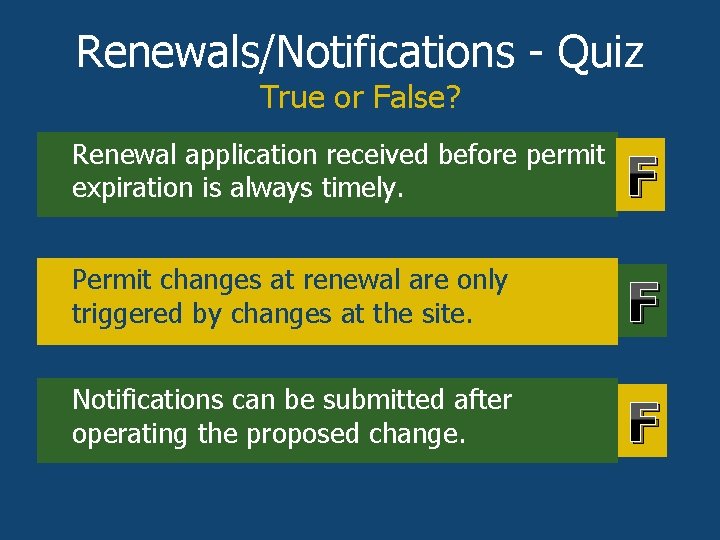 Renewals/Notifications - Quiz
True or False?

Renewal application received before permit expiration is always timely.

F

Permit changes at renewal are only triggered by changes at the site.

F

Notifications can be submitted after operating the proposed change.

F